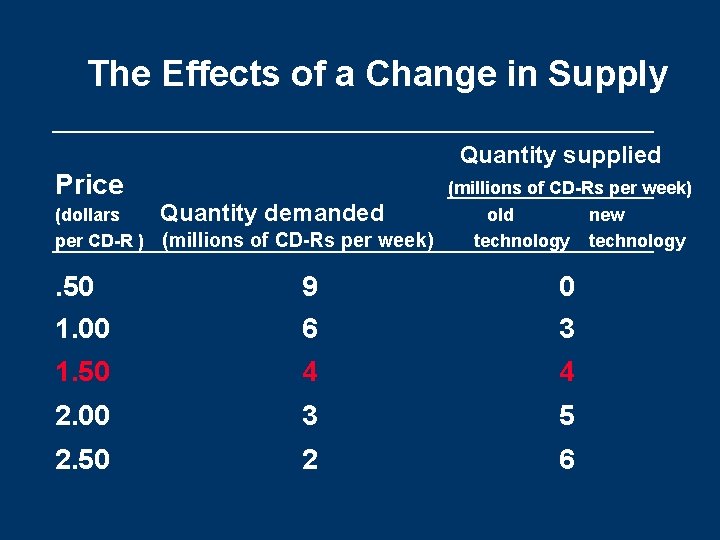 The Effects of a Change in Supply

| Price (dollars per CD-R ) | Quantity demanded (millions of CD-Rs per week) | Quantity supplied (millions of CD-Rs per week) old technology | new technology |
|---|---|---|---|
| .50 | 9 | 0 | |
| 1.00 | 6 | 3 | |
| 1.50 | 4 | 4 | |
| 2.00 | 3 | 5 | |
| 2.50 | 2 | 6 | |